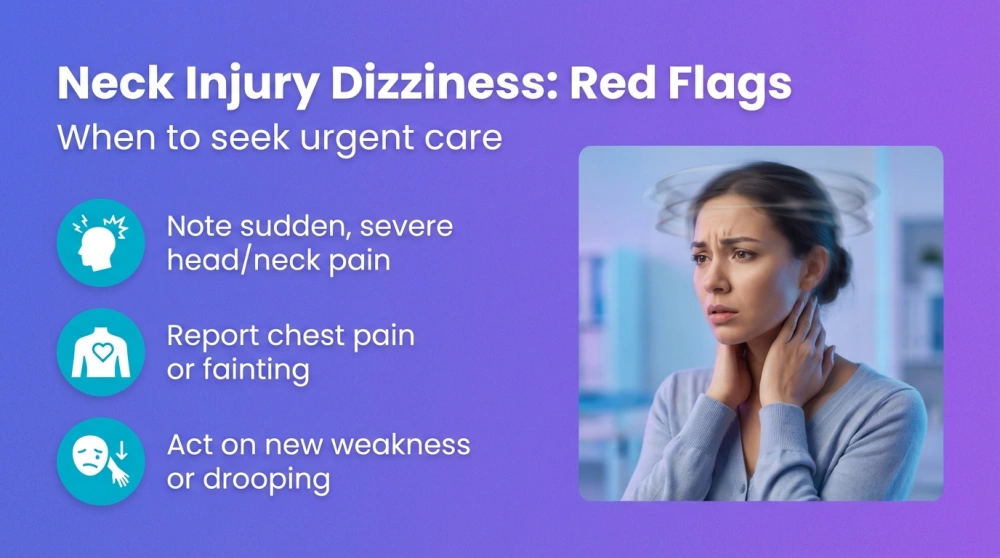 Neck Injury Dizziness: Red Flags

When to seek urgent care

Note sudden, severe head/neck pain

Report chest pain or fainting

Act on new weakness or drooping